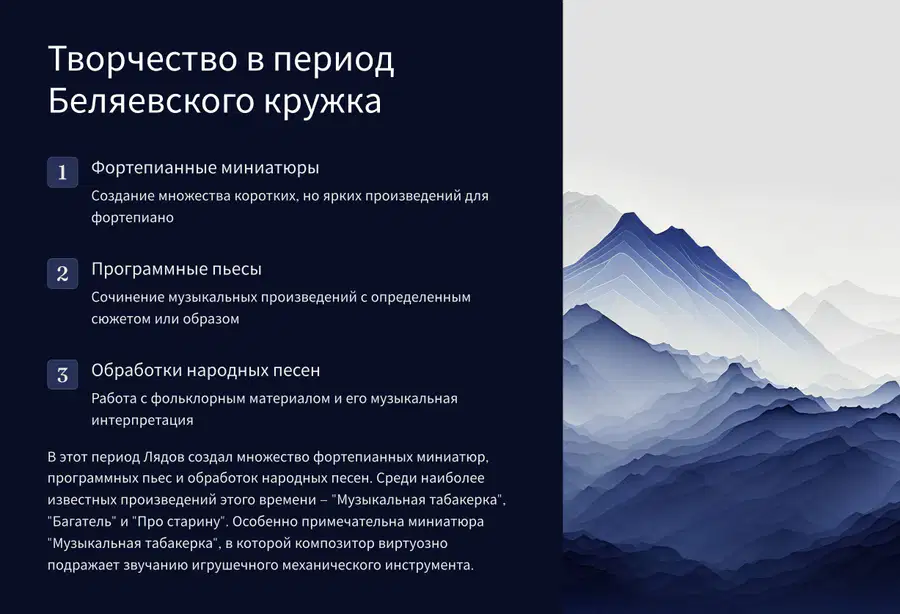 Творчество в период Беляевского кружка

1 Фортепианные миниатюры
Создание множества коротких, но ярких произведений для фортепиано

2 Программные пьесы
Сочинение музыкальных произведений с определенным сюжетом или образом

3 Обработки народных песен
Работа с фольклорным материалом и его музыкальная интерпретация

В этот период Лядов создал множество фортепианных миниатюр, программных пьес и обработок народных песен. Среди наиболее известных произведений этого времени – "Музыкальная табакерка", "Багатель" и "Про старину". Особенно примечательна миниатюра "Музыкальная табакерка", в которой композитор виртуозно подражает звучанию игрушечного механического инструмента.